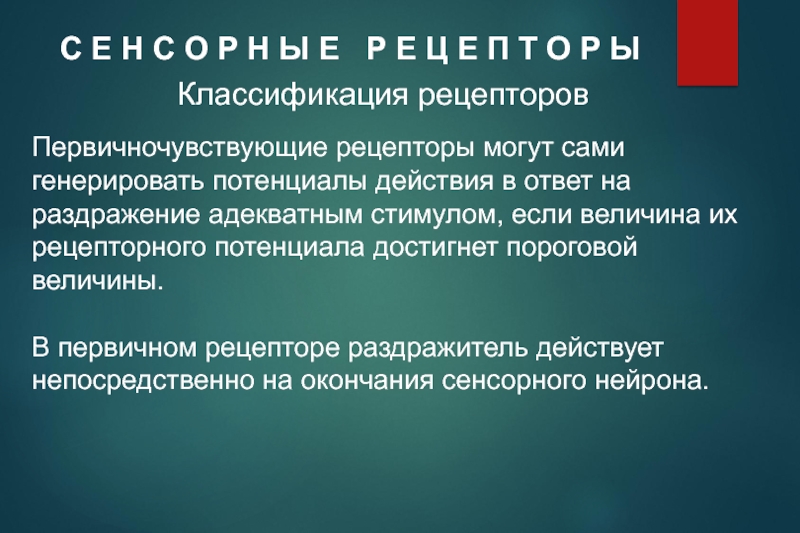 СЕНСОРНЫЕ РЕЦЕПТОРЫ

Классификация рецепторов

Первичночувствующие рецепторы могут сами генерировать потенциалы действия в ответ на раздражение адекватным стимулом, если величина их рецепторного потенциала достигнет пороговой величины.

В первичном рецепторе раздражитель действует непосредственно на окончания сенсорного нейрона.